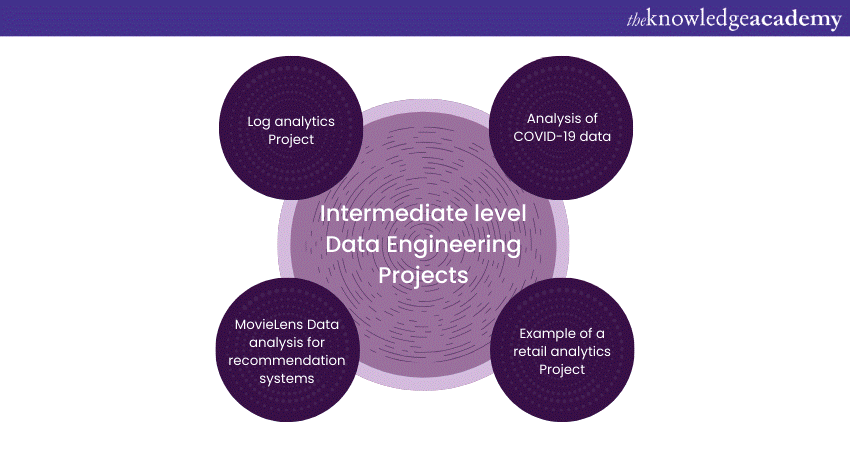 theknowledgeacademy

Log analytics Project

Analysis of COVID-19 data

Intermediate level Data Engineering Projects

MovieLens Data analysis for recommendation systems

Example of a retail analytics Project